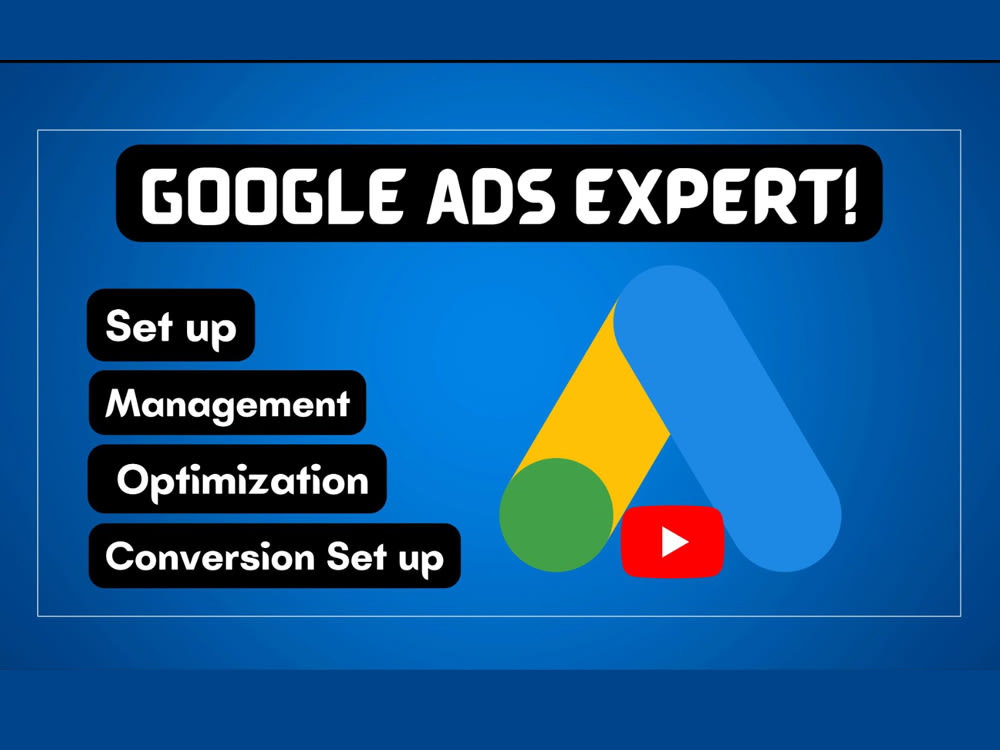 GOOGLE ADS EXPERT!

Set up

Management

Optimization

Conversion Set up